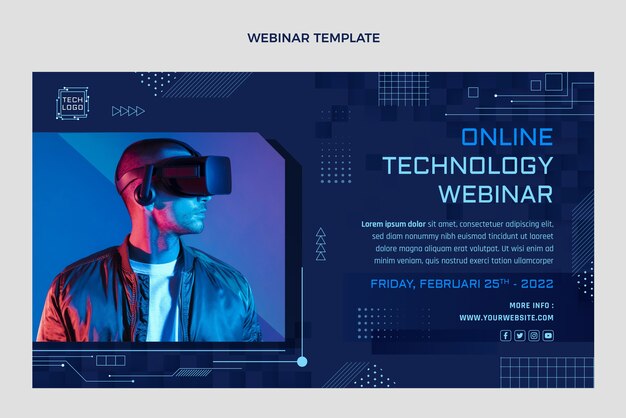 WEBINAR TEMPLATE

TECH LOGO

ONLINE TECHNOLOGY WEBINAR

Lorem ipsum dolor sit amet, consectetuer adipiscing elit, sed diam nonummy nibh euismod tincidunt ut laoreet dolore magna aliquam erat volutpat. Ut wisi enim ad minim veniam, quis nostrud exerci tation ullamcorper

FRIDAY, FEBRUARI 25$^{TH}$ - 2022

MORE INFO :
WWW.YOURWEBSITE.COM